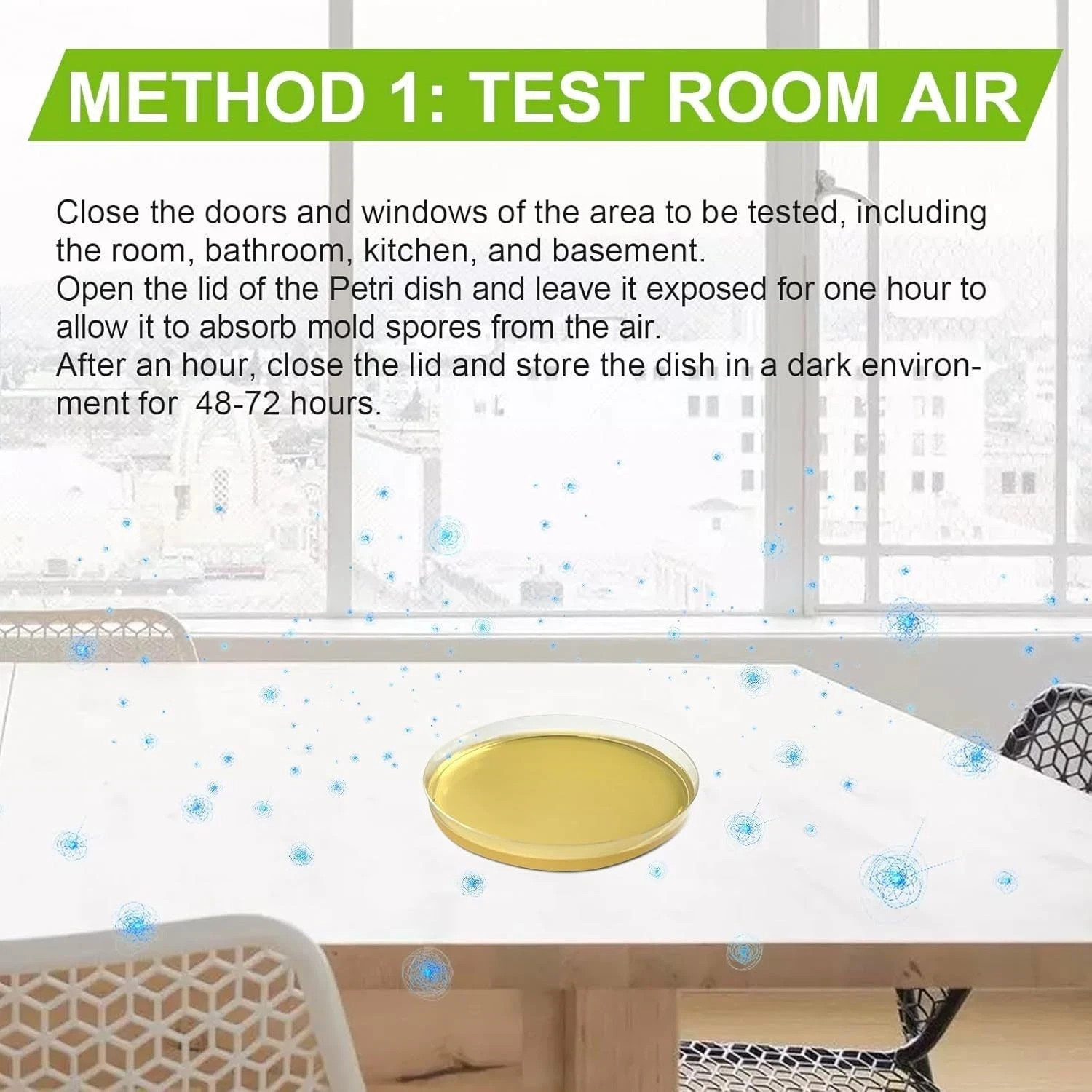 METHOD 1: TEST ROOM AIR

Close the doors and windows of the area to be tested, including the room, bathroom, kitchen, and basement.
Open the lid of the Petri dish and leave it exposed for one hour to allow it to absorb mold spores from the air.
After an hour, close the lid and store the dish in a dark environment for 48-72 hours.